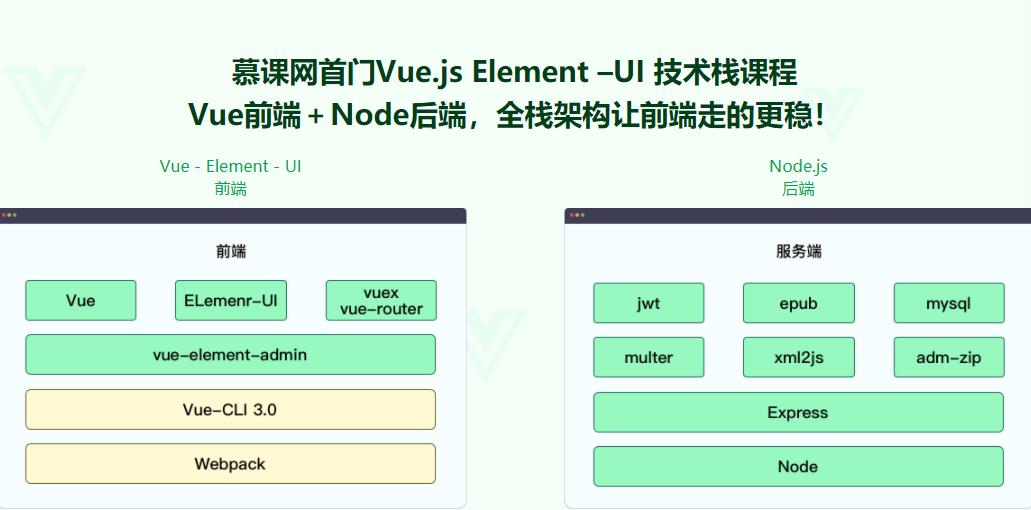 慕课网首门Vue.js Element –UI 技术栈课程
Vue前端 + Node后端，全栈架构让前端走的更稳！

Vue - Element - UI
前端

前端

Vue

ELemenr-UI

vuex
vue-router

vue-element-admin

Vue-CLI 3.0

Webpack

Node.js
后端

服务端

jwt

epub

mysql

multer

xml2js

adm-zip

Express

Node